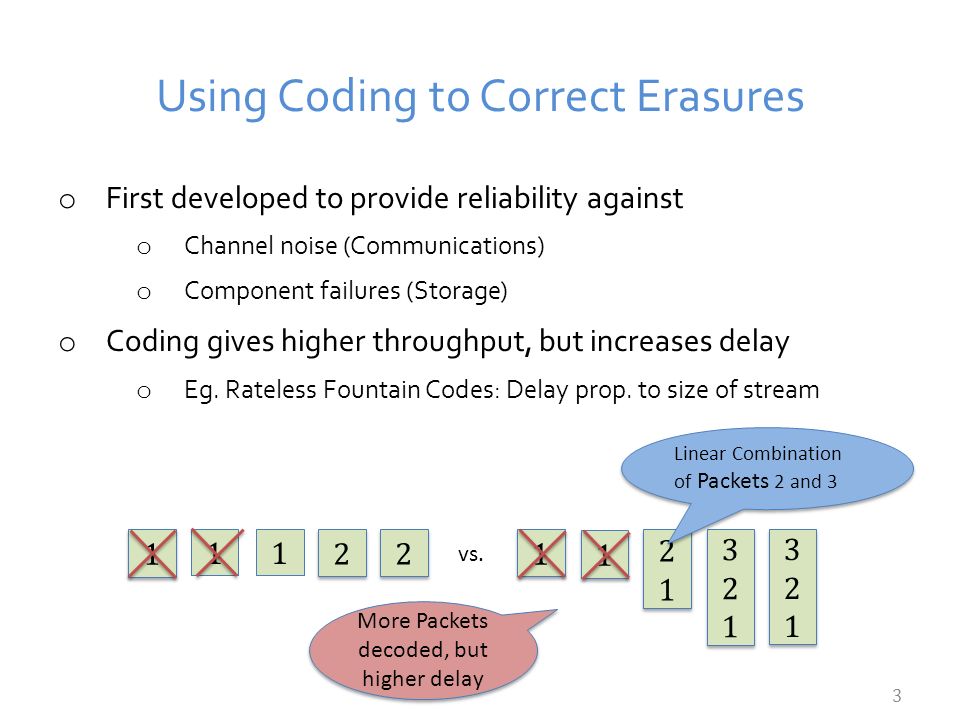 Using Coding to Correct Erasures

o First developed to provide reliability against

o Channel noise (Communications)

o Component failures (Storage)

o Coding gives higher throughput, but increases delay

o Eg. Rateless Fountain Codes: Delay prop. to size of stream

Linear Combination of Packets 2 and 3

1 1 1 2 2 vs. 1 1 2 1 3 2 1 3 2 1

More Packets decoded, but higher delay

3